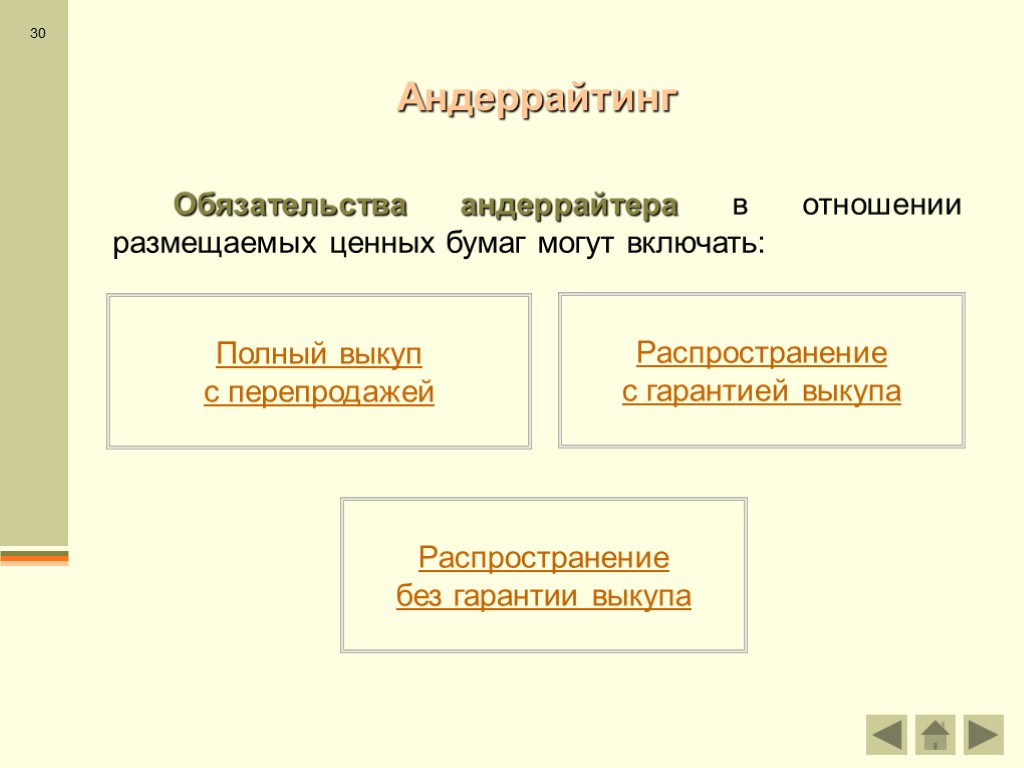 30

Андеррайтинг

Обязательства андеррайтера в отношении размещаемых ценных бумаг могут включать:

Полный выкуп с перепродажей

Распространение с гарантией выкупа

Распространение без гарантии выкупа